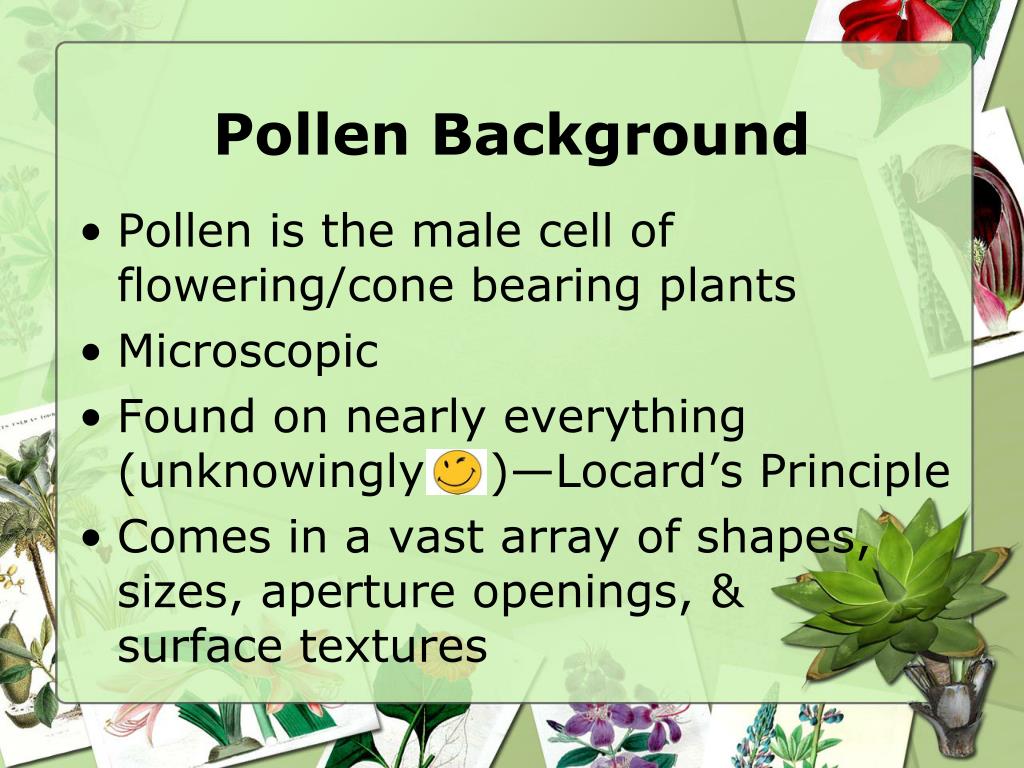 Pollen Background

• Pollen is the male cell of flowering/cone bearing plants
• Microscopic
• Found on nearly everything (unknowingly )—Locard's Principle
• Comes in a vast array of shapes, sizes, aperture openings, & surface textures